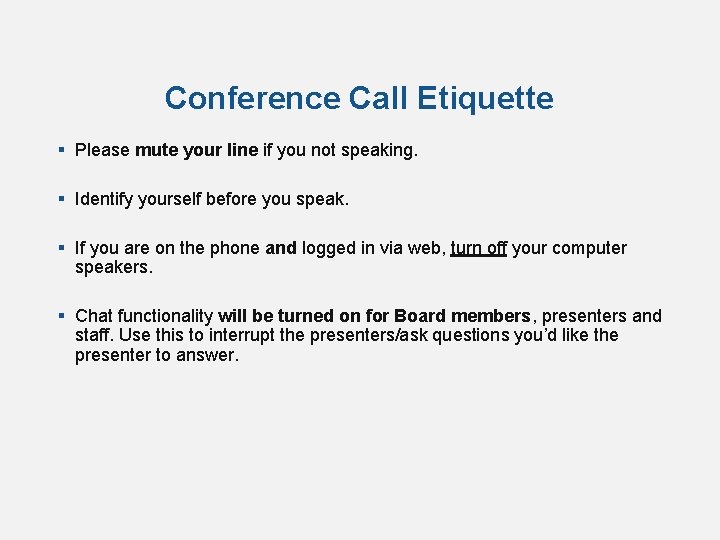 Conference Call Etiquette

▪ Please mute your line if you not speaking.

▪ Identify yourself before you speak.

▪ If you are on the phone and logged in via web, turn off your computer speakers.

▪ Chat functionality will be turned on for Board members, presenters and staff. Use this to interrupt the presenters/ask questions you'd like the presenter to answer.